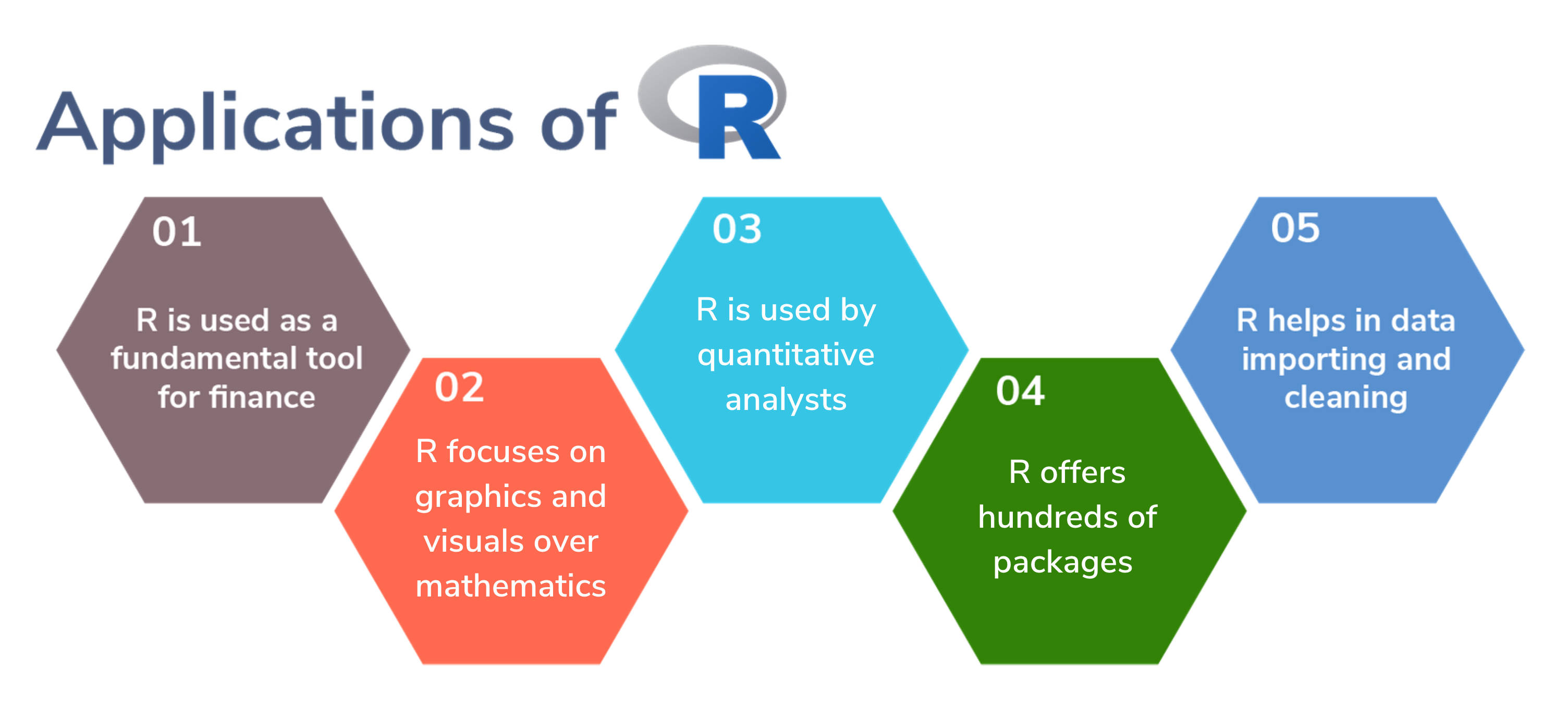 Applications of R

01
R is used as a fundamental tool for finance

02
R focuses on graphics and visuals over mathematics

03
R is used by quantitative analysts

04
R offers hundreds of packages

05
R helps in data importing and cleaning